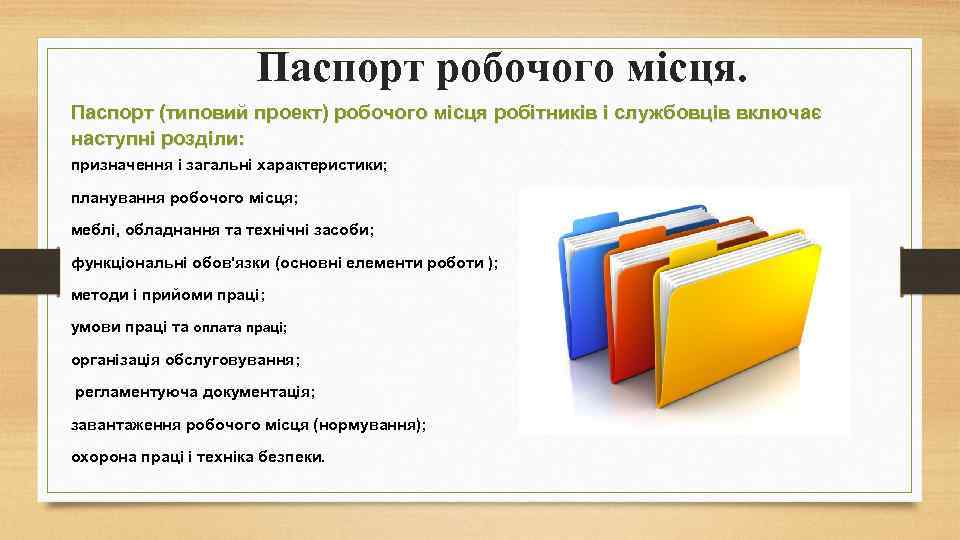 Паспорт робочого місця.

Паспорт (типовий проект) робочого місця робітників і службовців включає наступні розділи:

призначення і загальні характеристики;

планування робочого місця;

меблі, обладнання та технічні засоби;

функціональні обов'язки (основні елементи роботи );

методи і прийоми праці;

умови праці та оплата праці;

організація обслуговування;

регламентуюча документація;

завантаження робочого місця (нормування);

охорона праці і техніка безпеки.